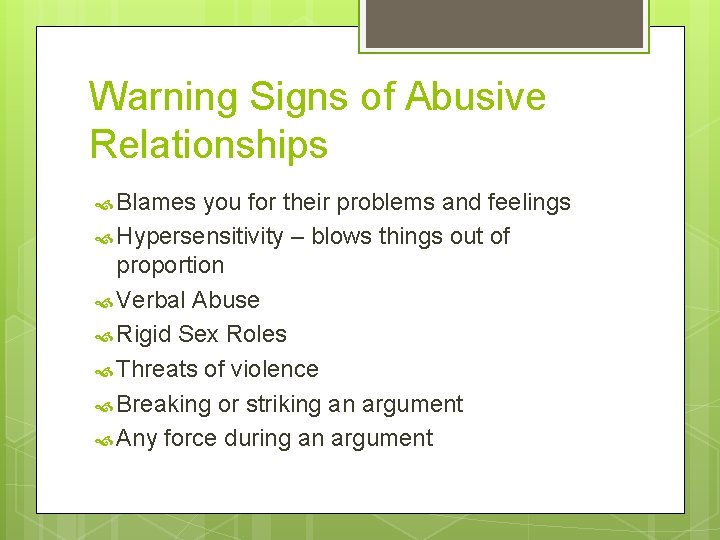 Warning Signs of Abusive Relationships

Blames you for their problems and feelings
Hypersensitivity – blows things out of proportion
Verbal Abuse
Rigid Sex Roles
Threats of violence
Breaking or striking an argument
Any force during an argument